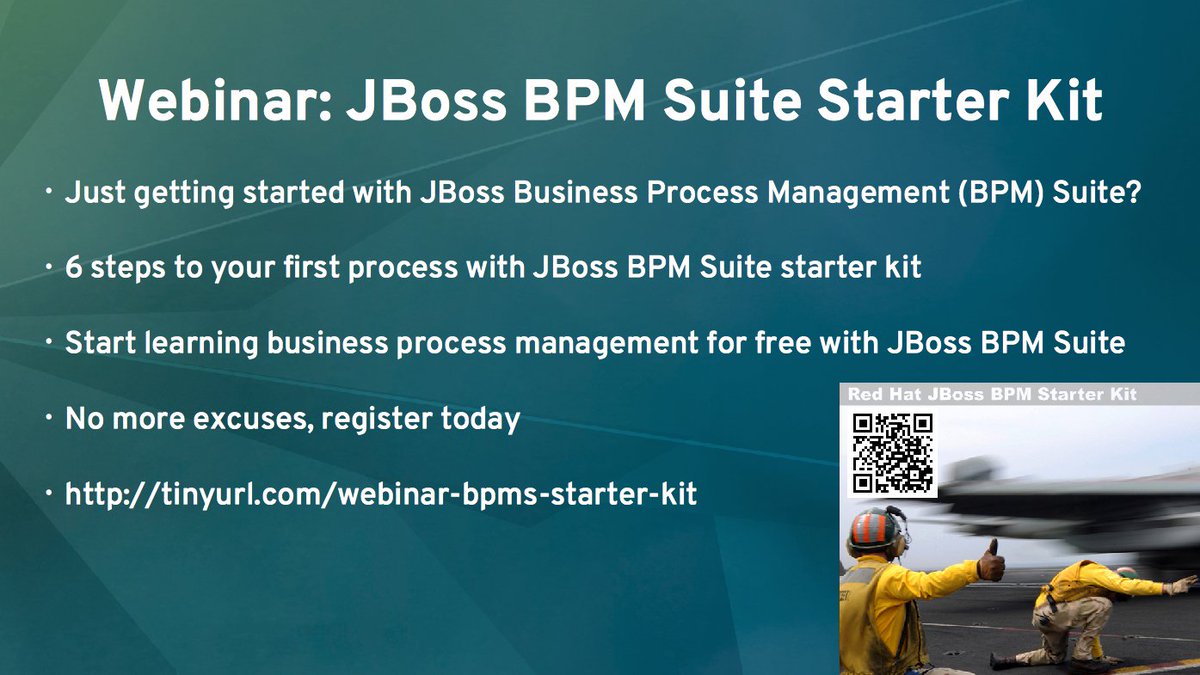 Webinar: JBoss BPM Suite Starter Kit

• Just getting started with JBoss Business Process Management (BPM) Suite?

• 6 steps to your first process with JBoss BPM Suite starter kit

• Start learning business process management for free with JBoss BPM Suite

• No more excuses, register today

• http://tinyurl.com/webinar-bpms-starter-kit

Red Hat JBoss BPM Starter Kit